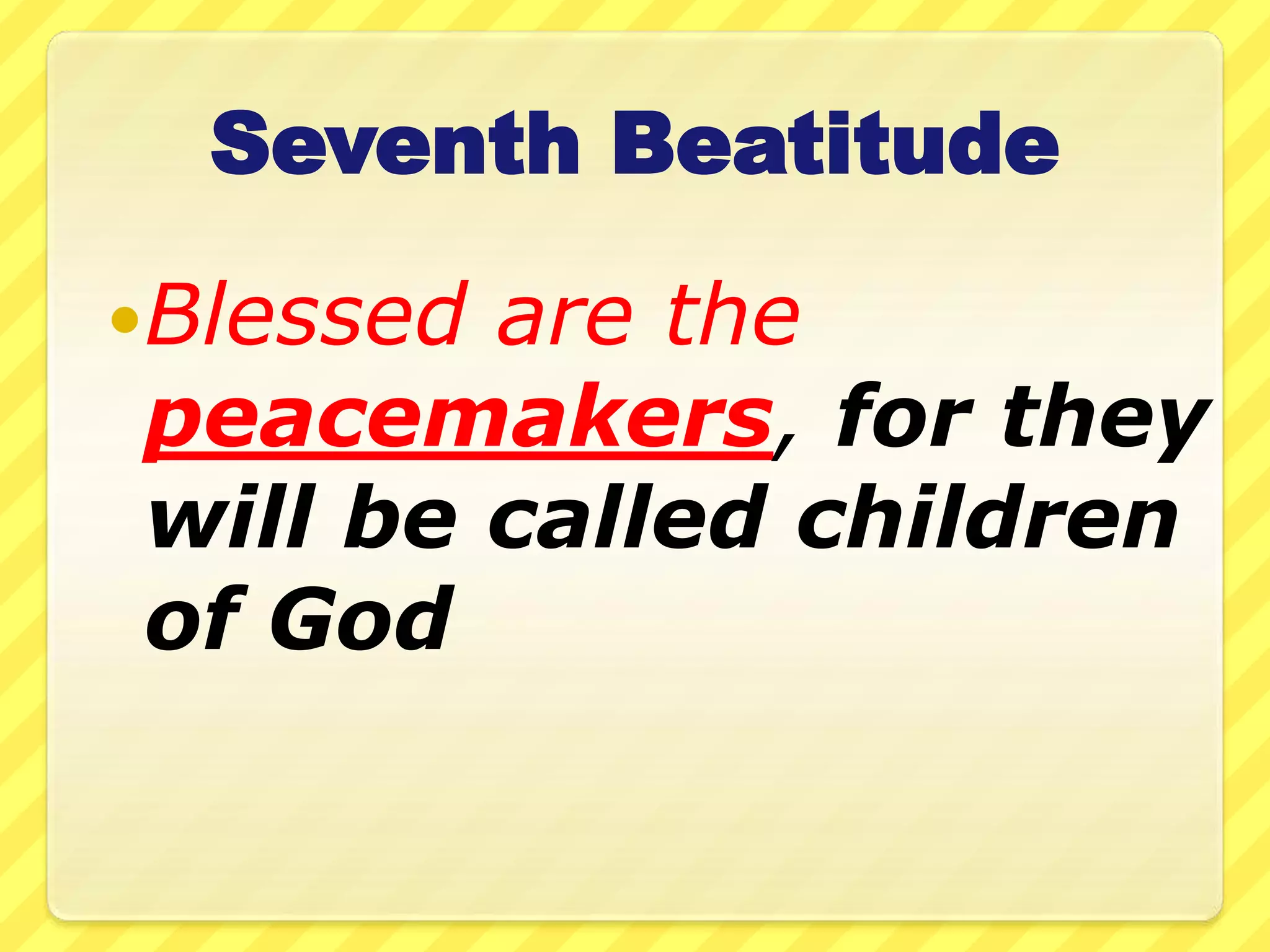 Seventh Beatitude

• Blessed are the peacemakers, for they will be called children of God